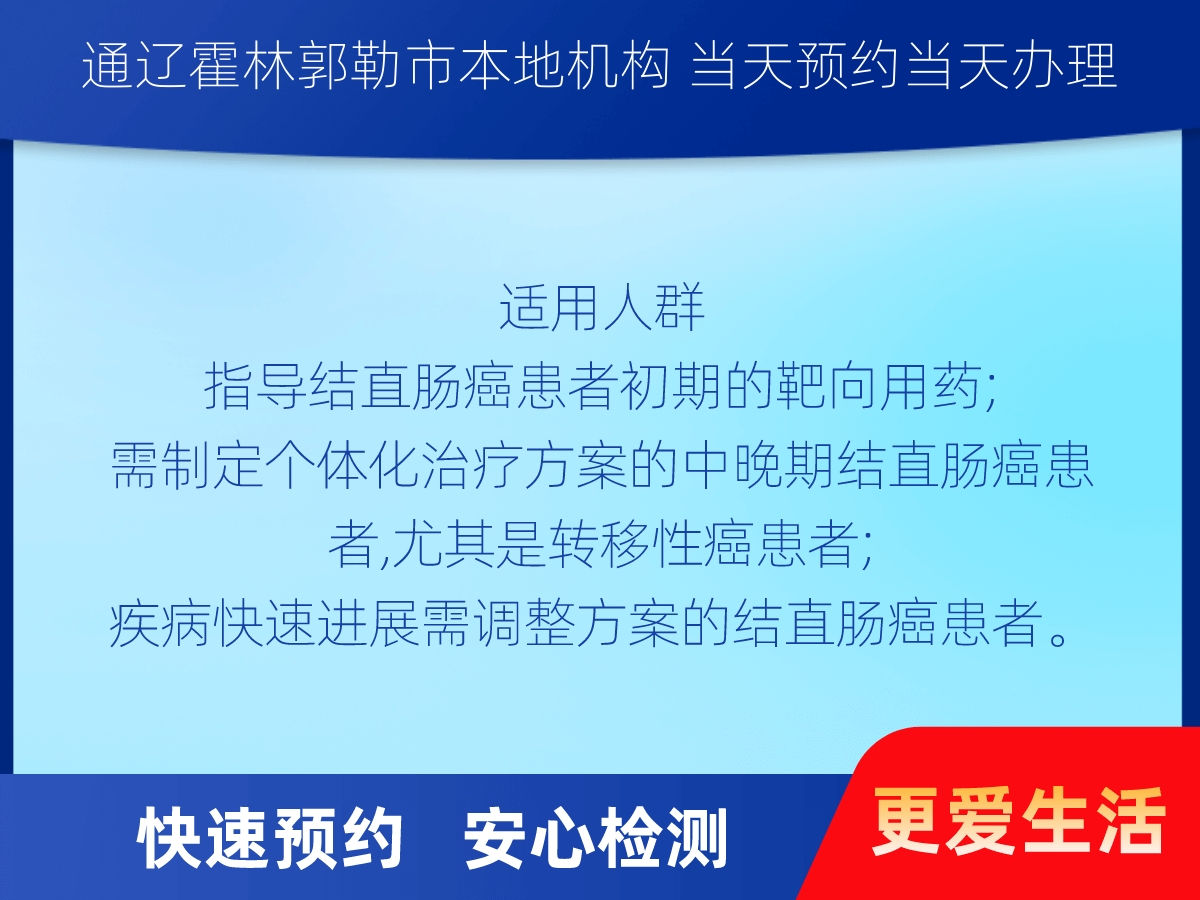 通辽霍林郭勒市本地机构 当天预约当天办理

适用人群
指导结直肠癌患者初期的靶向用药;
需制定个体化治疗方案的中晚期结直肠癌患者,尤其是转移性癌患者;
疾病快速进展需调整方案的结直肠癌患者。

快速预约 安心检测

更爱生活